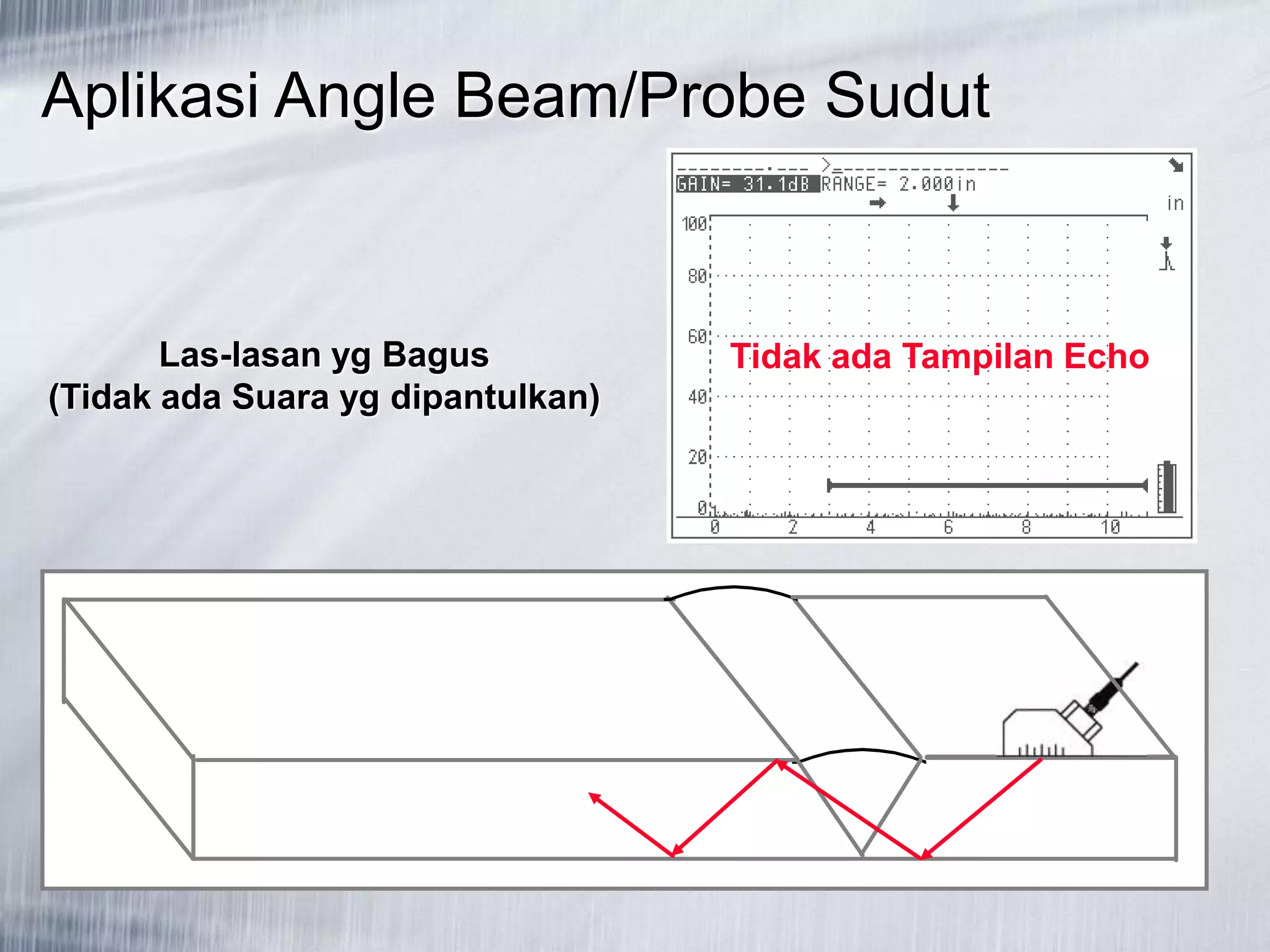 Aplikasi Angle Beam/Probe Sudut

Las-lasan yg Bagus
(Tidak ada Suara yg dipantulkan)

GAIN= 31.1dB RANGE= 2.000in

in

100
80
60
40
20
0

Tidak ada Tampilan Echo

0 2 4 6 8 10